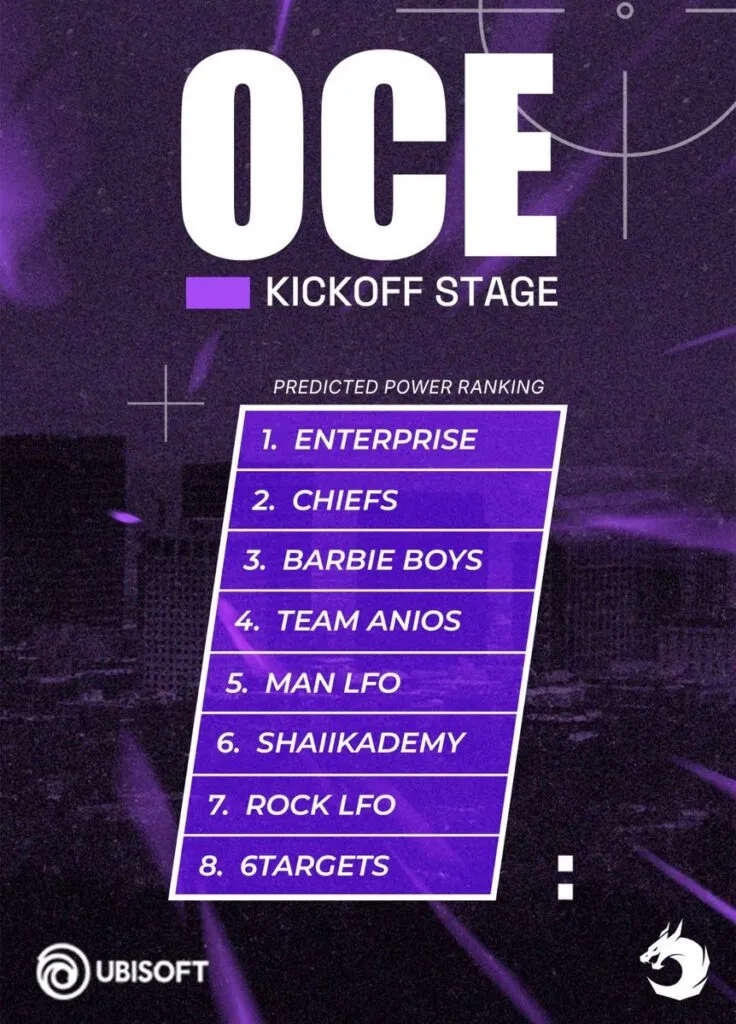 OCE

KICKOFF STAGE

PREDICTED POWER RANKING

1. ENTERPRISE
2. CHIEFS
3. BARBIE BOYS
4. TEAM ANIOS
5. MAN LFO
6. SHAIIKADEMY
7. ROCK LFO
8. 6TARGETS

UBISOFT